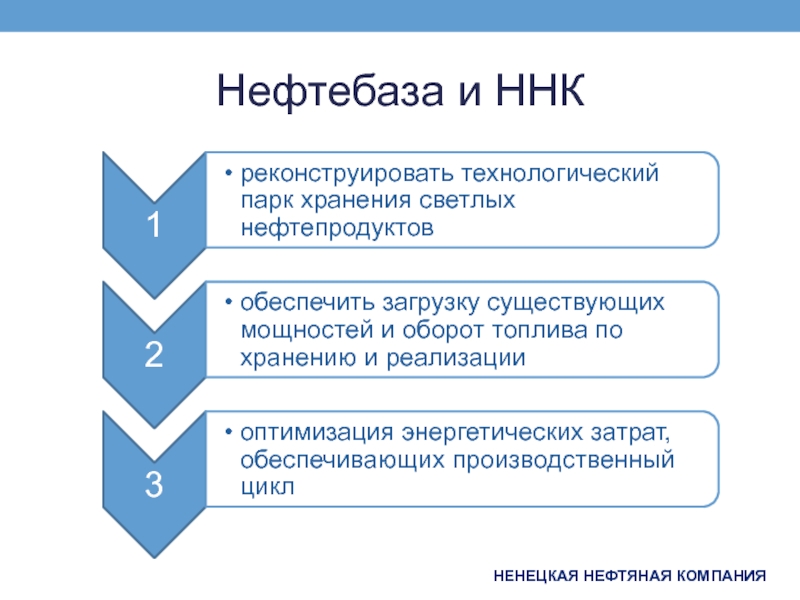 Нефтебаза и ННК

1

• реконструировать технологический парк хранения светлых нефтепродуктов

2

• обеспечить загрузку существующих мощностей и оборот топлива по хранению и реализации

3

• оптимизация энергетических затрат, обеспечивающих производственный цикл

НЕНЕЦКАЯ НЕФТЯНАЯ КОМПАНИЯ